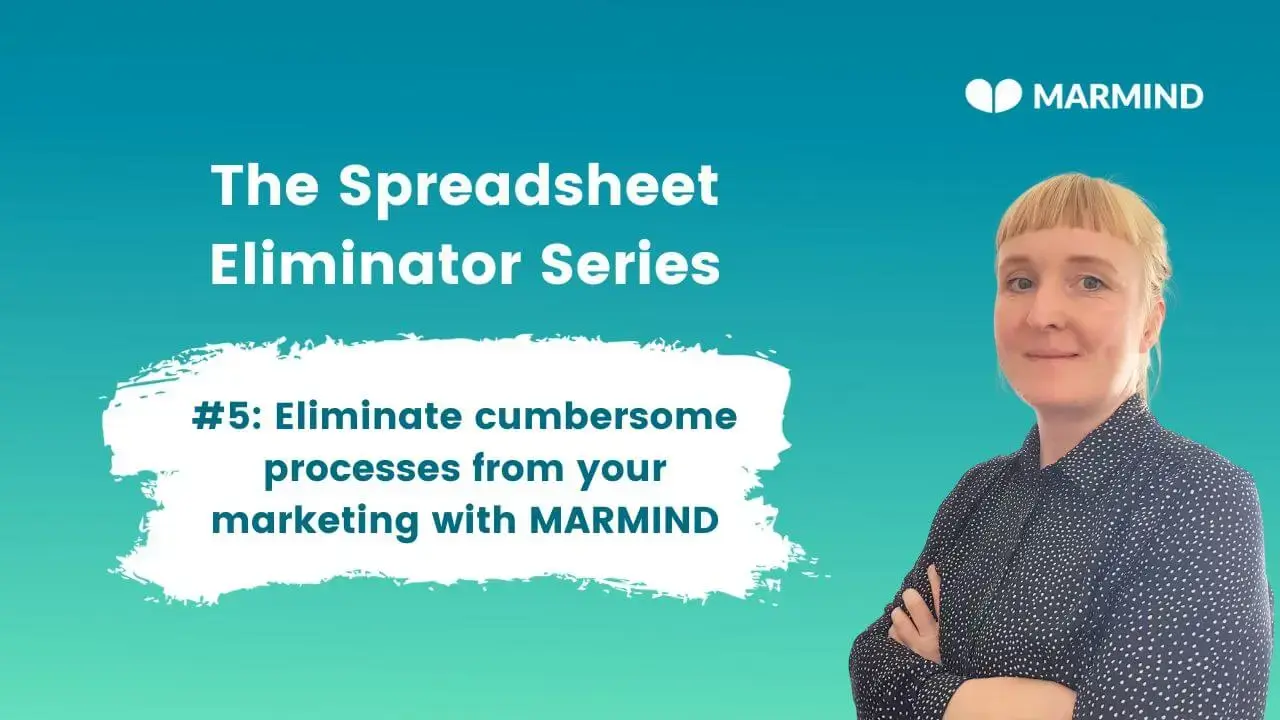 MARMIND

The Spreadsheet Eliminator Series

#5: Eliminate cumbersome processes from your marketing with MARMIND